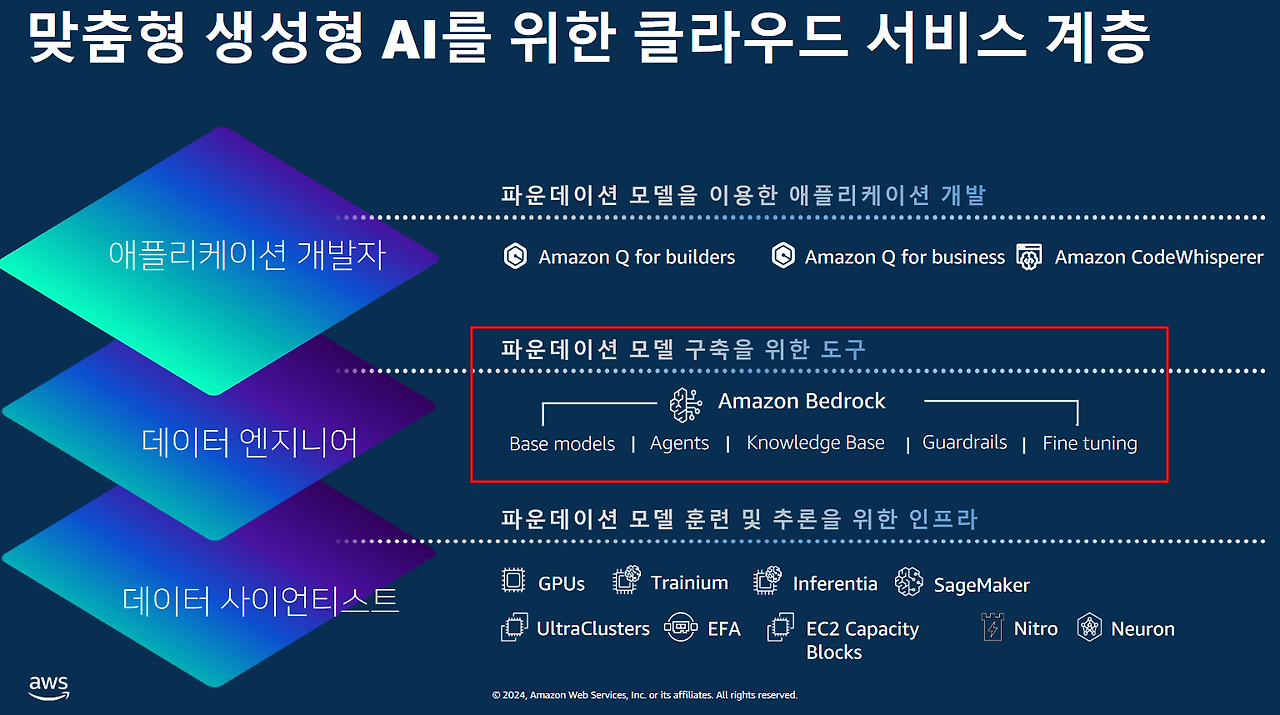 맞춤형 생성형 AI를 위한 클라우드 서비스 계층

애플리케이션 개발자

데이터 엔지니어

데이터 사이언티스트

파운데이션 모델을 이용한 애플리케이션 개발

Amazon Q for builders
Amazon Q for business
Amazon CodeWhisperer

파운데이션 모델 구축을 위한 도구

Amazon Bedrock

Base models | Agents | Knowledge Base | Guardrails | Fine tuning

파운데이션 모델 훈련 및 추론을 위한 인프라

GPUs
Trainium
Inferentia
SageMaker
UltraClusters
EFA
EC2 Capacity Blocks
Nitro
Neuron

aws

© 2024, Amazon Web Services, Inc. or its affiliates. All rights reserved.